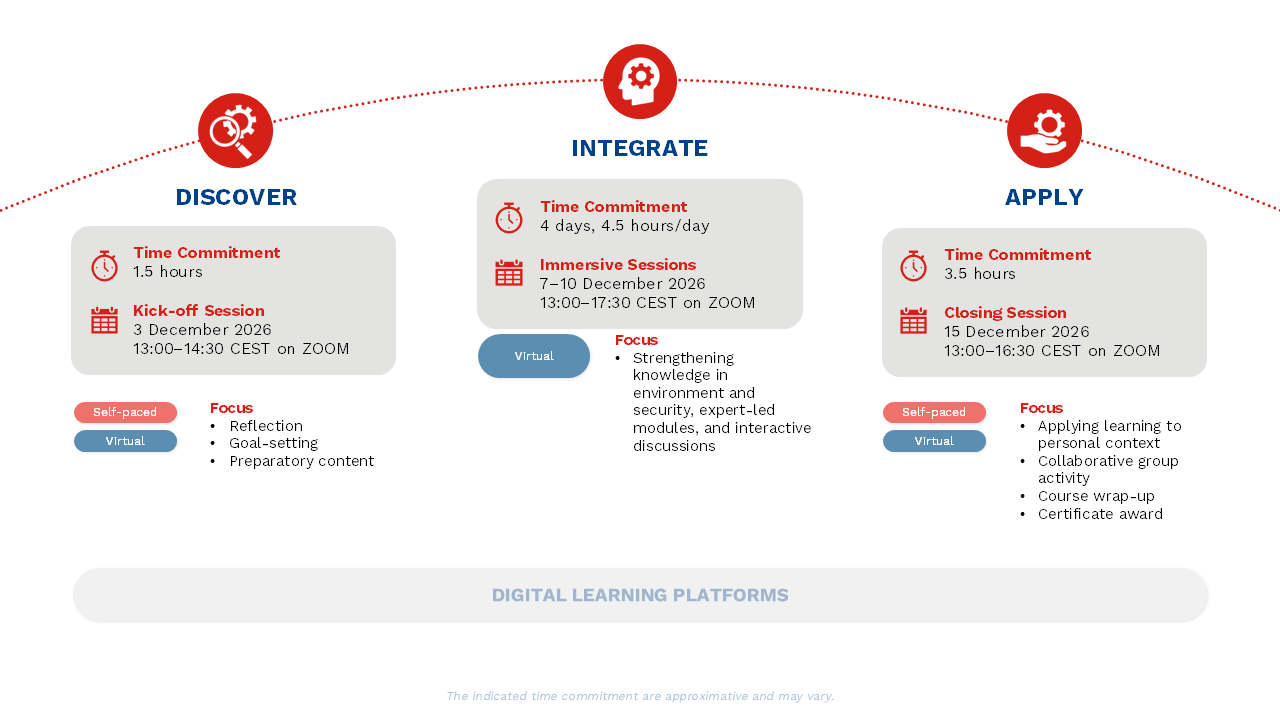 DISCOVER

Time Commitment
1.5 hours

Kick-off Session
3 December 2026
13:00–14:30 CEST on ZOOM

Self-paced
Virtual

Focus
• Reflection
• Goal-setting
• Preparatory content

INTEGRATE

Time Commitment
4 days, 4.5 hours/day

Immersive Sessions
7–10 December 2026
13:00–17:30 CEST on ZOOM

Virtual

Focus
• Strengthening knowledge in environment and security, expert-led modules, and interactive discussions

APPLY

Time Commitment
3.5 hours

Closing Session
15 December 2026
13:00–16:30 CEST on ZOOM

Self-paced
Virtual

Focus
• Applying learning to personal context
• Collaborative group activity
• Course wrap-up
• Certificate award

DIGITAL LEARNING PLATFORMS

The indicated time commitment are approximative and may vary.